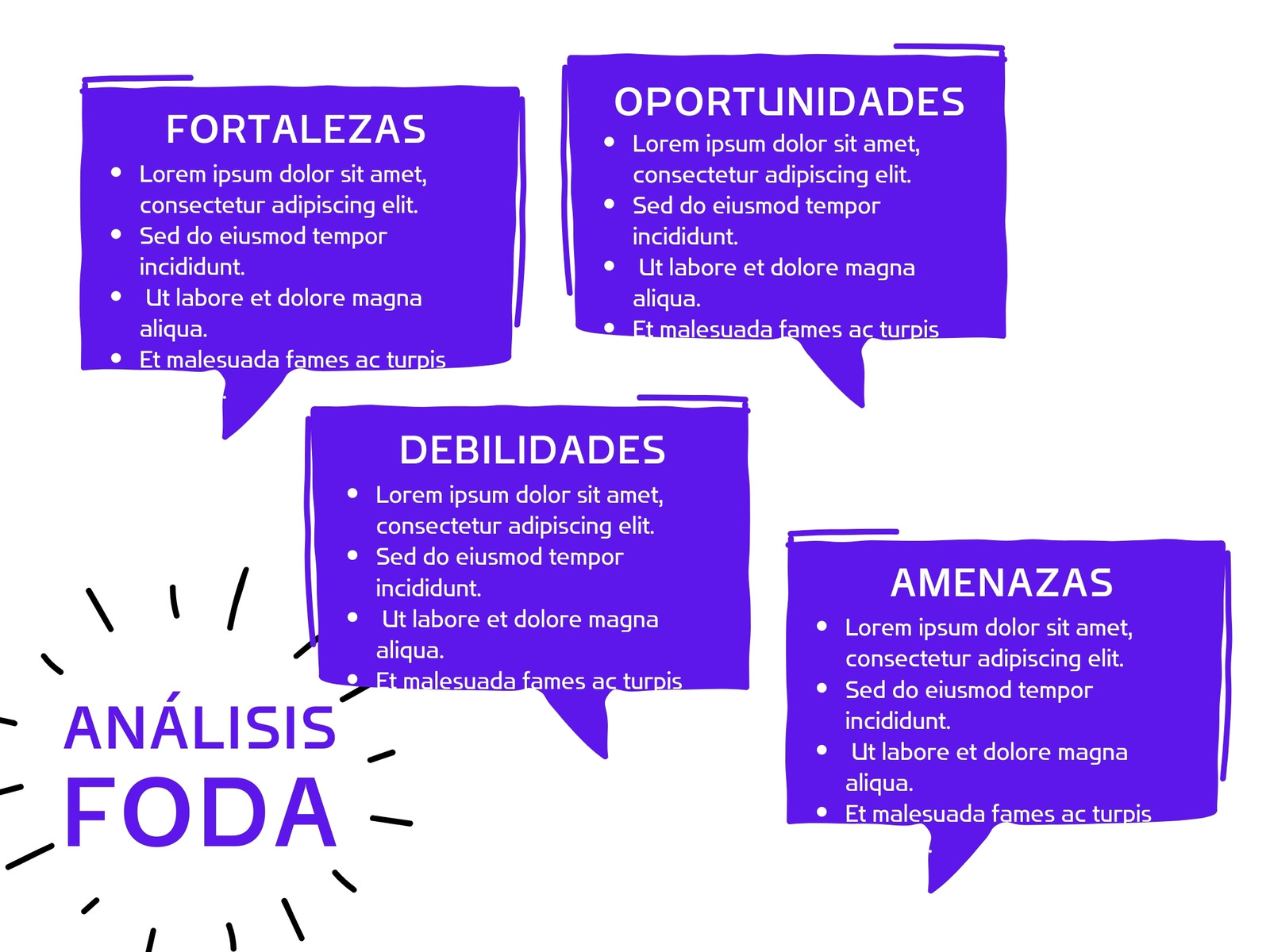 FORTALEZAS
- Lorem ipsum dolor sit amet, consectetur adipiscing elit.
- Sed do eiusmod tempor incididunt.
- Ut labore et dolore magna aliqua.
- Et malesuada fames ac turpis

OPORTUNIDADES
- Lorem ipsum dolor sit amet, consectetur adipiscing elit.
- Sed do eiusmod tempor incididunt.
- Ut labore et dolore magna aliqua.
- Et malesuada fames ac turpis

DEBILIDADES
- Lorem ipsum dolor sit amet, consectetur adipiscing elit.
- Sed do eiusmod tempor incididunt.
- Ut labore et dolore magna aliqua.
- Et malesuada fames ac turpis

AMENAZAS
- Lorem ipsum dolor sit amet, consectetur adipiscing elit.
- Sed do eiusmod tempor incididunt.
- Ut labore et dolore magna aliqua.
- Et malesuada fames ac turpis

ANÁLISIS
FODA